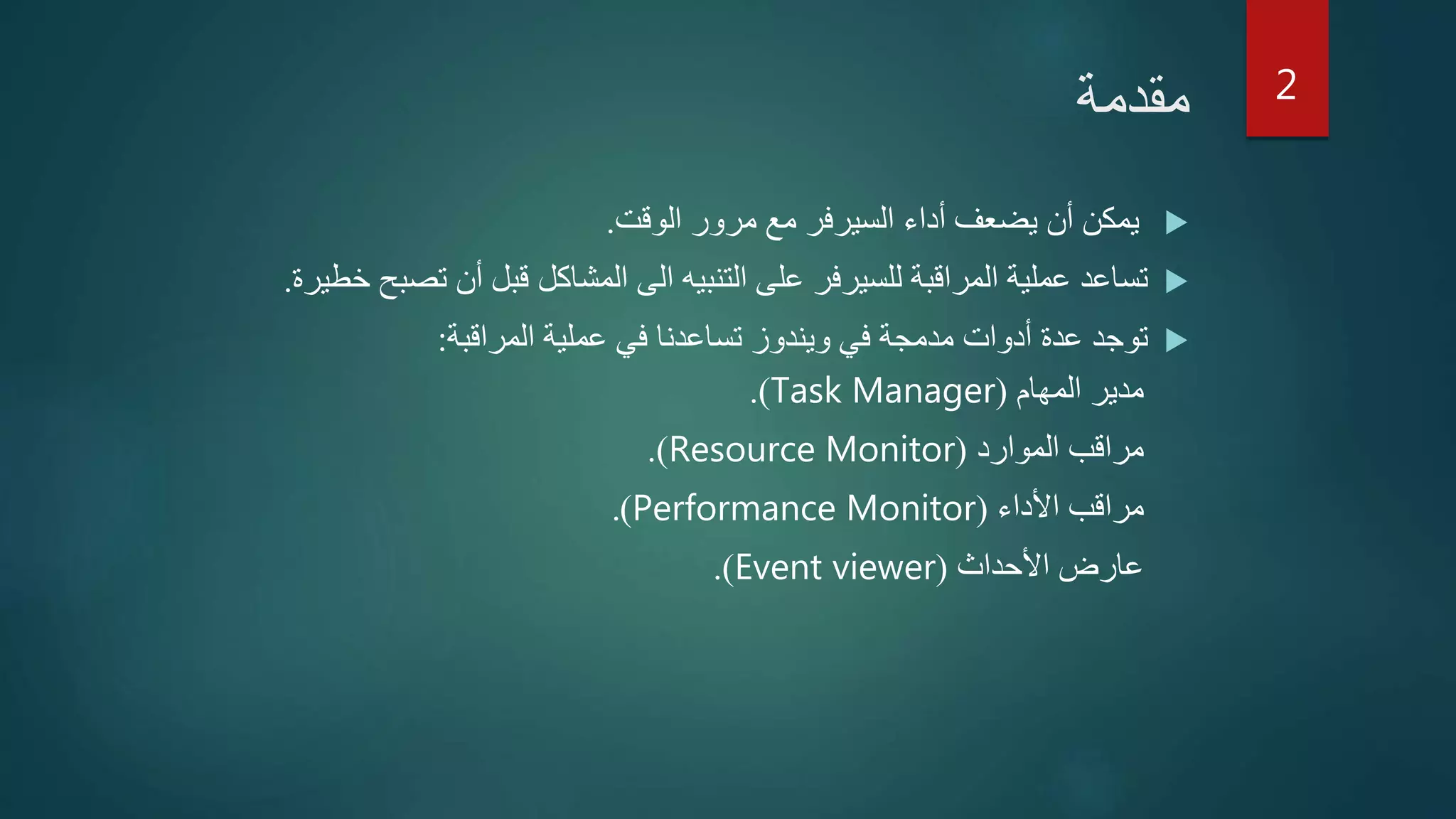 2

مقدمة

يمكن أن يضعف أداء السيرفر مع مرور الوقت.

تساعد عملية المراقبة للسيرفر على التنبيه الى المشاكل قبل أن تصبح خطيرة.

توجد عدة أدوات مدمجة في ويندوز تساعدنا في عملية المراقبة:

مدير المهام (Task Manager).

مراقب الموارد (Resource Monitor).

مراقب الأداء (Performance Monitor).

عارض الأحداث (Event viewer).